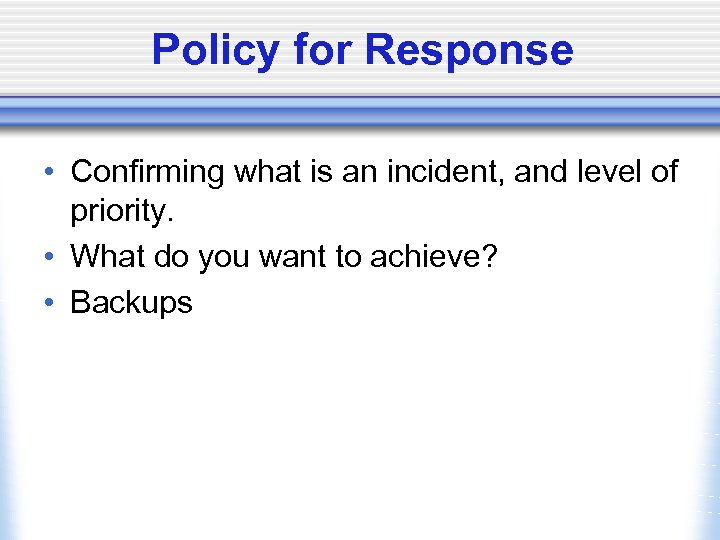 Policy for Response

• Confirming what is an incident, and level of priority.
• What do you want to achieve?
• Backups